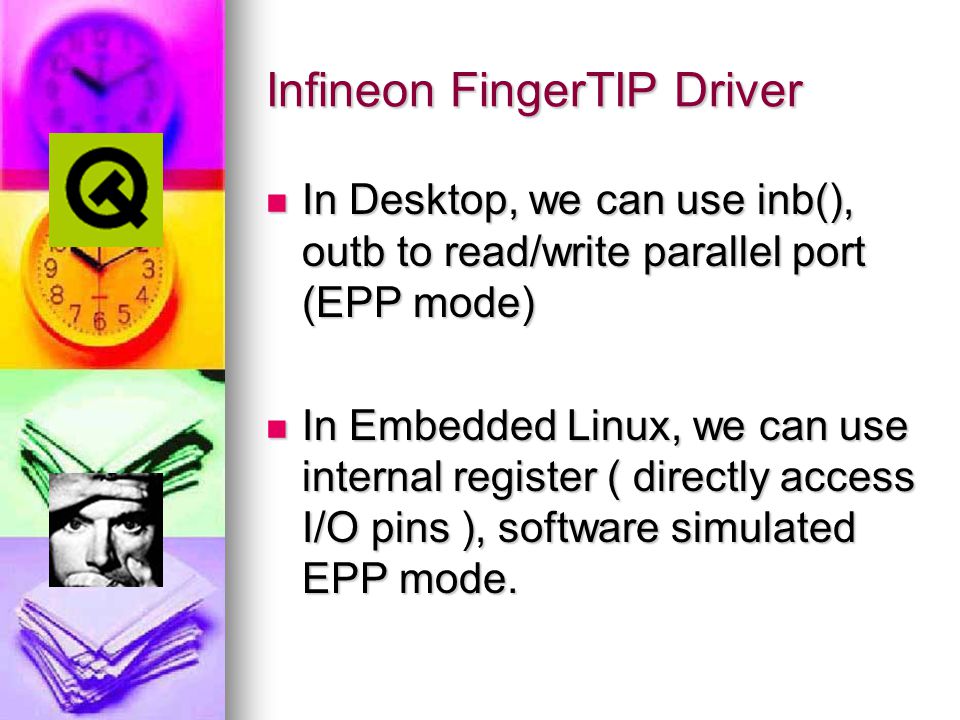 Infineon FingerTIP Driver

In Desktop, we can use inb(), outb to read/write parallel port (EPP mode)

In Embedded Linux, we can use internal register ( directly access I/O pins ), software simulated EPP mode.